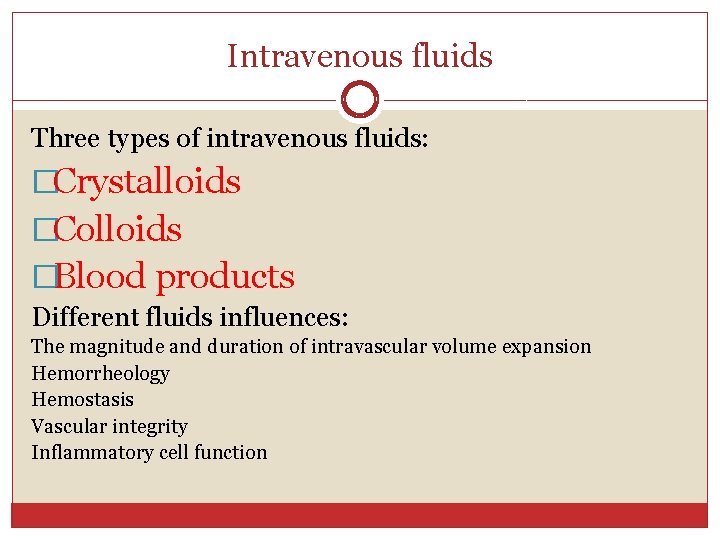 Intravenous fluids

Three types of intravenous fluids:

□Crystalloids

□Colloids

□Blood products

Different fluids influences:

The magnitude and duration of intravascular volume expansion

Hemorrheology

Hemostasis

Vascular integrity

Inflammatory cell function